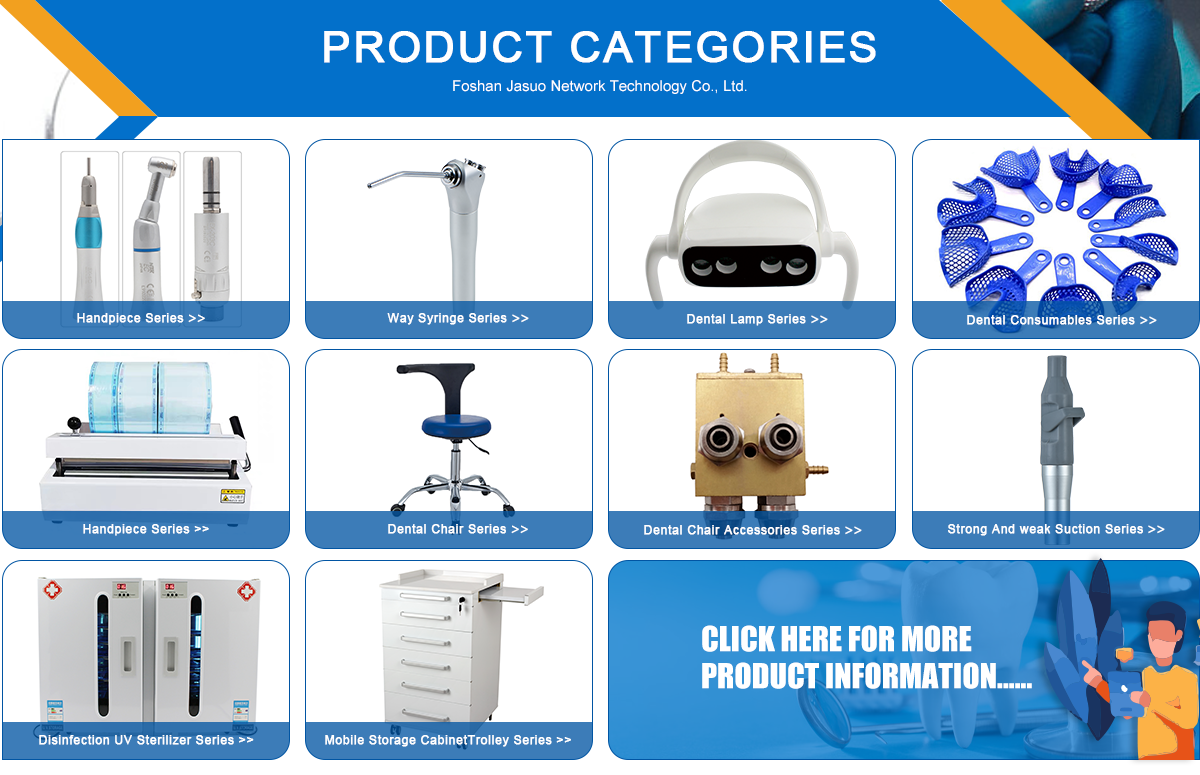 PRODUCT CATEGORIES
Foshan Jasuo Network Technology Co., Ltd.

Handpiece Series >>

Way Syringe Series >>

Dental Lamp Series >>

Dental Consumables Series >>

Handpiece Series >>

Dental Chair Series >>

Dental Chair Accessories Series >>

Strong And weak Suction Series >>

Disinfection UV Sterilizer Series >>

Mobile Storage CabinetTrolley Series >>

CLICK HERE FOR MORE PRODUCT INFORMATION......